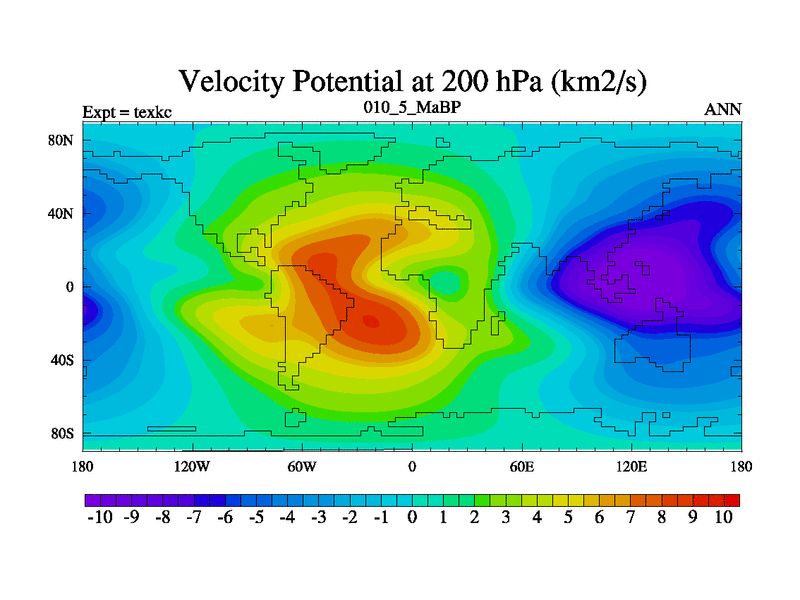 Velocity Potential at 200 hPa (km2/s)

Expt = texkc

010_5_MaBP

ANN

80N
40N
0
40S
80S

180 120W 60W 0 60E 120E 180

-10 -9 -8 -7 -6 -5 -4 -3 -2 -1 0 1 2 3 4 5 6 7 8 9 10